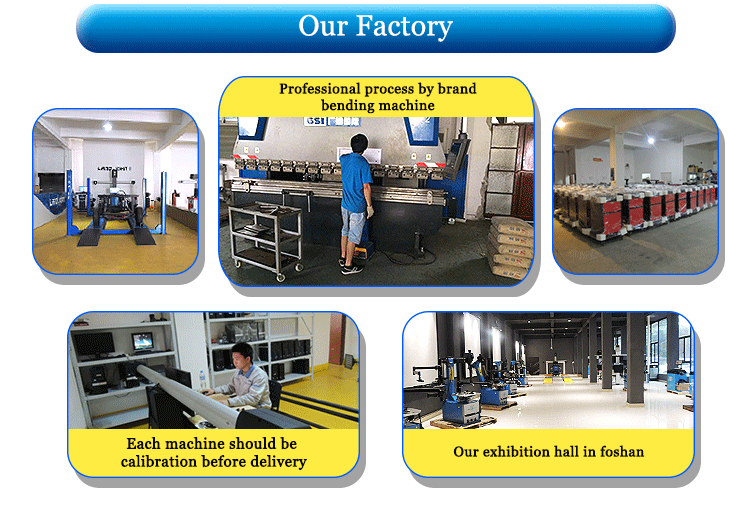 Our Factory

Professional process by brand bending machine

Each machine should be calibration before delivery

Our exhibition hall in foshan